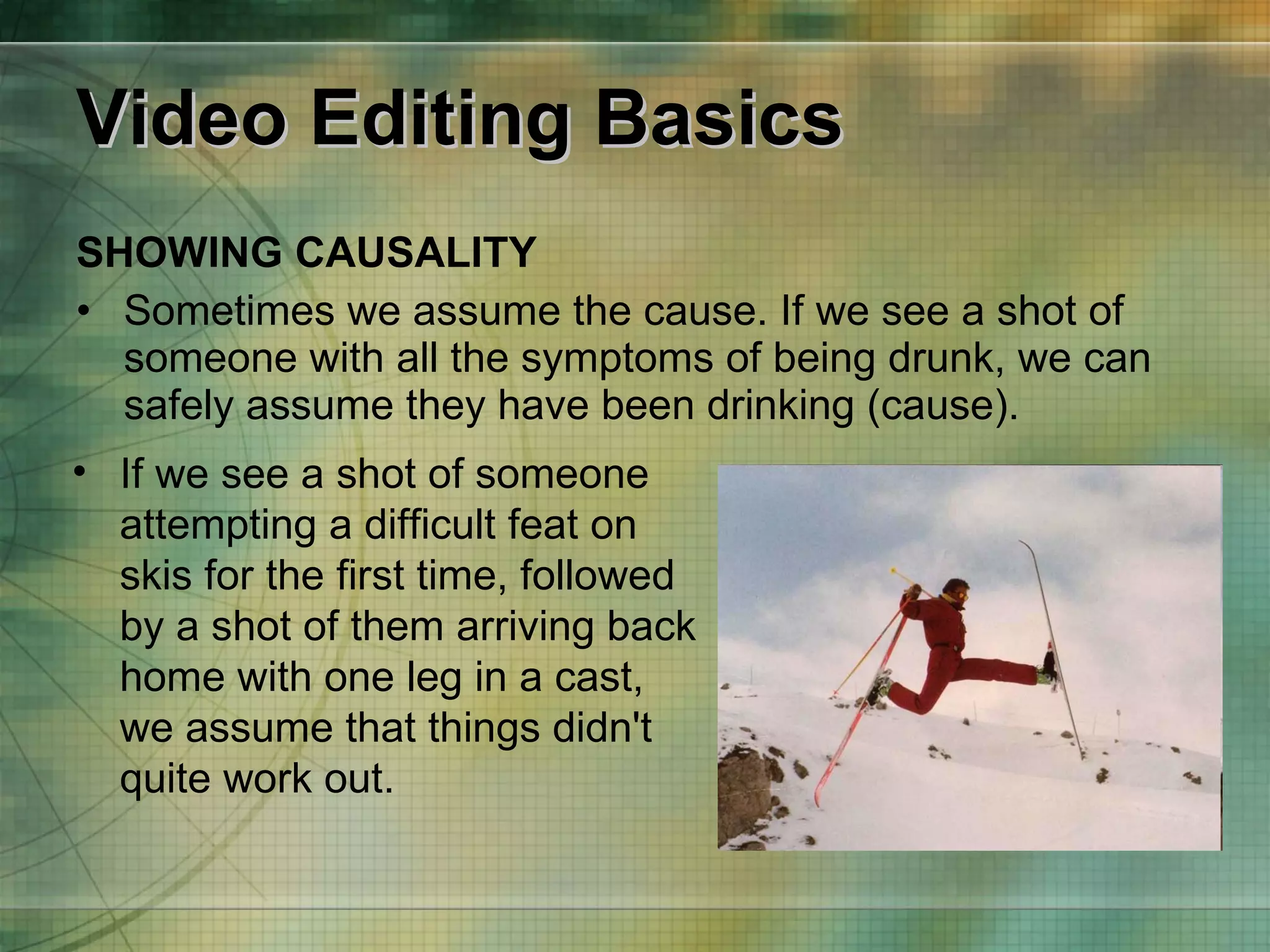 Video Editing Basics

SHOWING CAUSALITY

• Sometimes we assume the cause. If we see a shot of someone with all the symptoms of being drunk, we can safely assume they have been drinking (cause).

• If we see a shot of someone attempting a difficult feat on skis for the first time, followed by a shot of them arriving back home with one leg in a cast, we assume that things didn't quite work out.